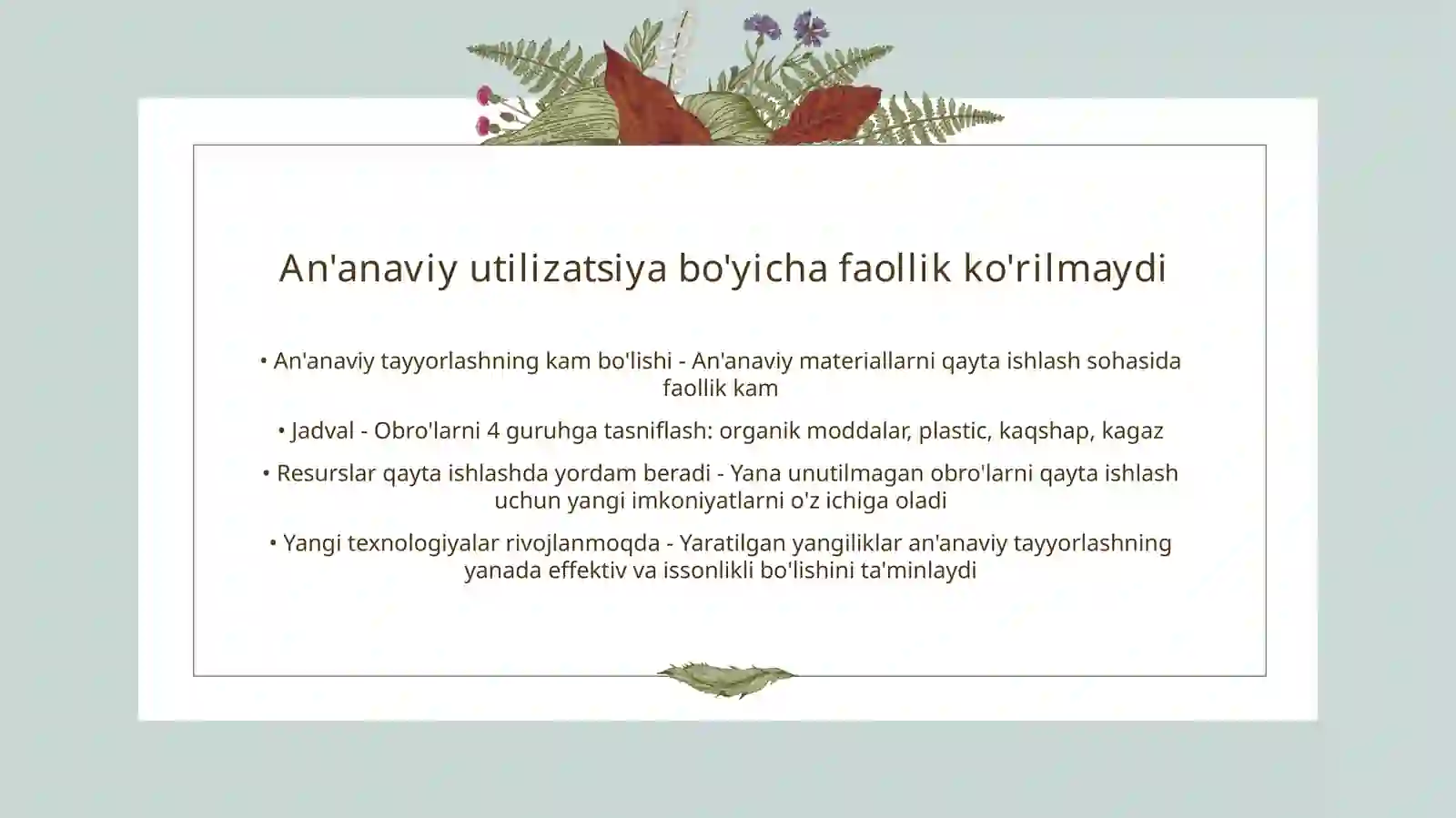 An'anaviy utilizatsiya bo'yicha faollik ko'rilmaydi

• An'anaviy tayyorlashning kam bo'lishi - An'anaviy materiallarni qayta ishlash sohasida faollik kam

• Jadval - Obro'larni 4 guruhga tasniflash: organik moddalar, plastic, kaqshap, kagaz

• Resurslar qayta ishlashda yordam beradi - Yana unutilmagan obro'larni qayta ishlash uchun yangi imkoniyatlarni o'z ichiga oladi

• Yangi texnologiyalar rivojlanmoqda - Yaratilgan yangiliklar an'anaviy tayyorlashning yanada effektiv va issonlikli bo'lishini ta'minlaydi